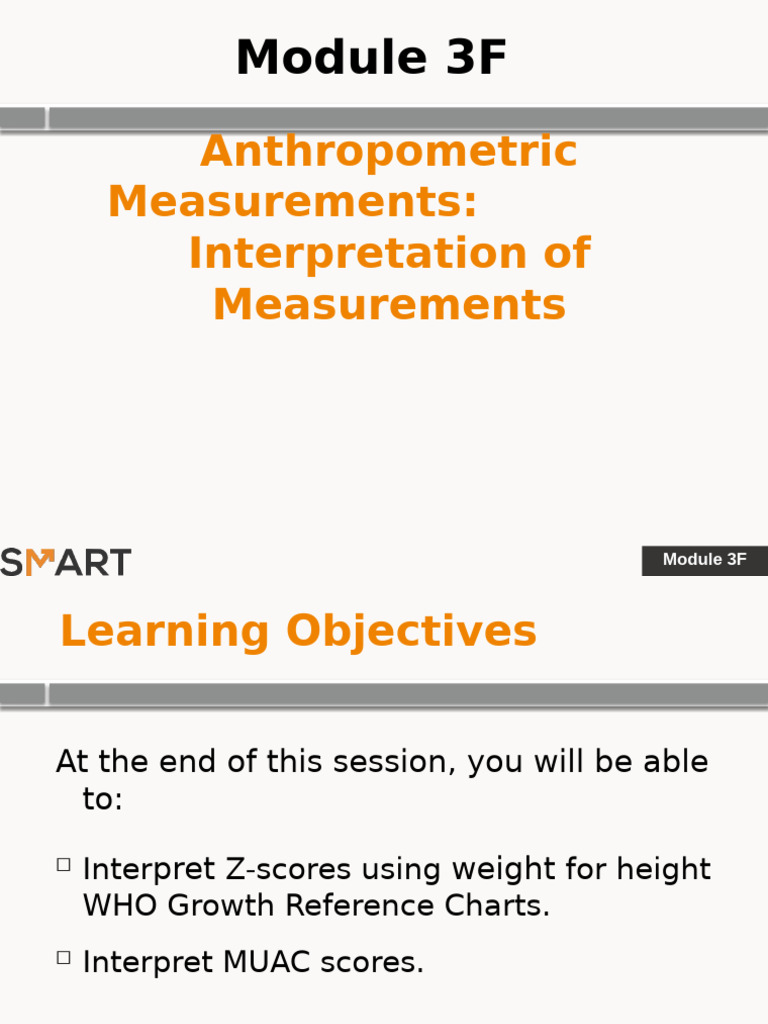 Module 3F

Anthropometric Measurements: Interpretation of Measurements

SMART

Module 3F

Learning Objectives

At the end of this session, you will be able to:

□ Interpret Z-scores using weight for height WHO Growth Reference Charts.

□ Interpret MUAC scores.